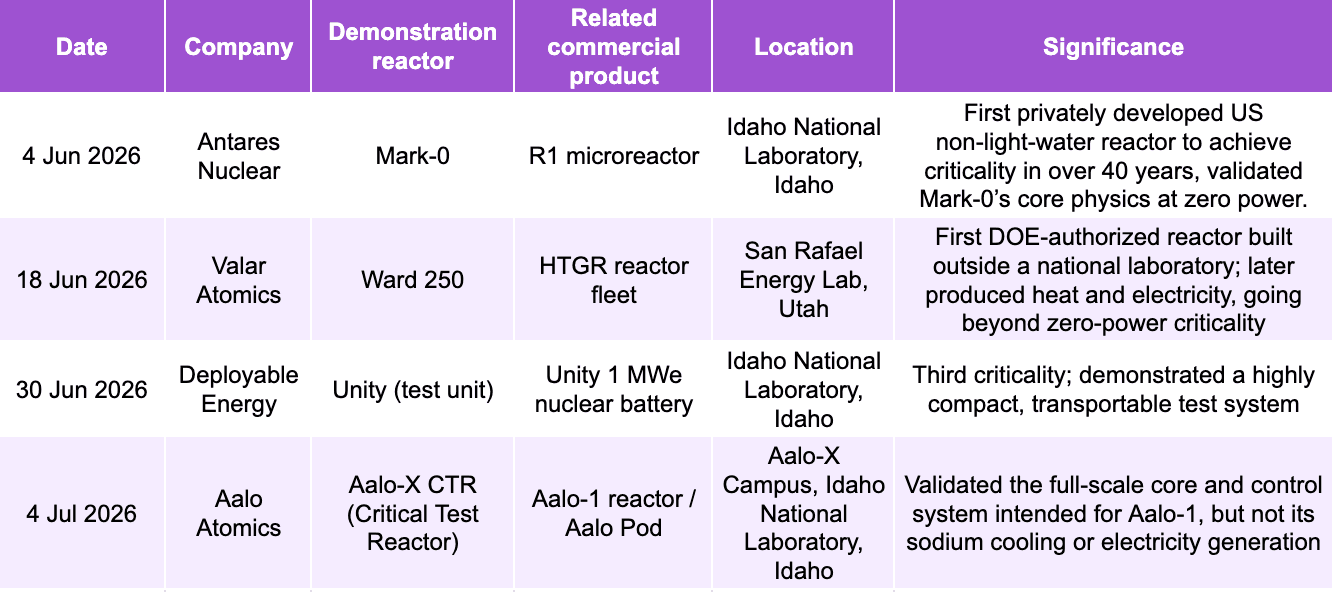 | Date | Company | Demonstration reactor | Related commercial product | Location | Significance |
|---|---|---|---|---|---|
| 4 Jun 2026 | Antares Nuclear | Mark-0 | R1 microreactor | Idaho National Laboratory, Idaho | First privately developed US non-light-water reactor to achieve criticality in over 40 years, validated Mark-0's core physics at zero power. |
| 18 Jun 2026 | Valar Atomics | Ward 250 | HTGR reactor fleet | San Rafael Energy Lab, Utah | First DOE-authorized reactor built outside a national laboratory; later produced heat and electricity, going beyond zero-power criticality |
| 30 Jun 2026 | Deployable Energy | Unity (test unit) | Unity 1 MWe nuclear battery | Idaho National Laboratory, Idaho | Third criticality; demonstrated a highly compact, transportable test system |
| 4 Jul 2026 | Aalo Atomics | Aalo-X CTR (Critical Test Reactor) | Aalo-1 reactor / Aalo Pod | Aalo-X Campus, Idaho National Laboratory, Idaho | Validated the full-scale core and control system intended for Aalo-1, but not its sodium cooling or electricity generation |